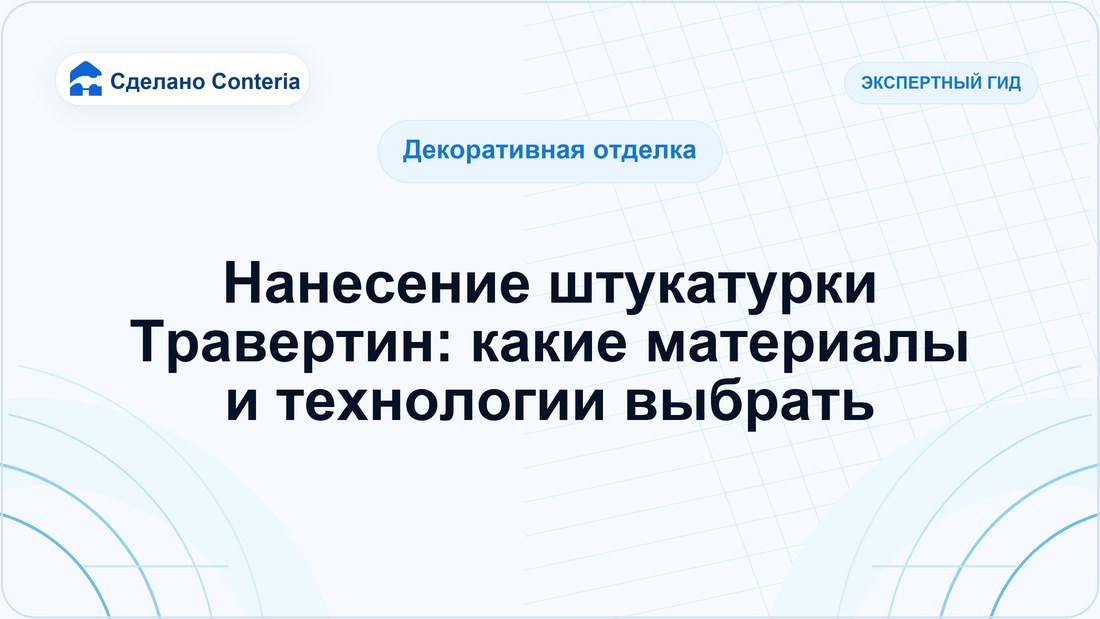 Сделано Conteria

ЭКСПЕРТНЫЙ ГИД

Декоративная отделка

Нанесение штукатурки Травертин: какие материалы и технологии выбрать